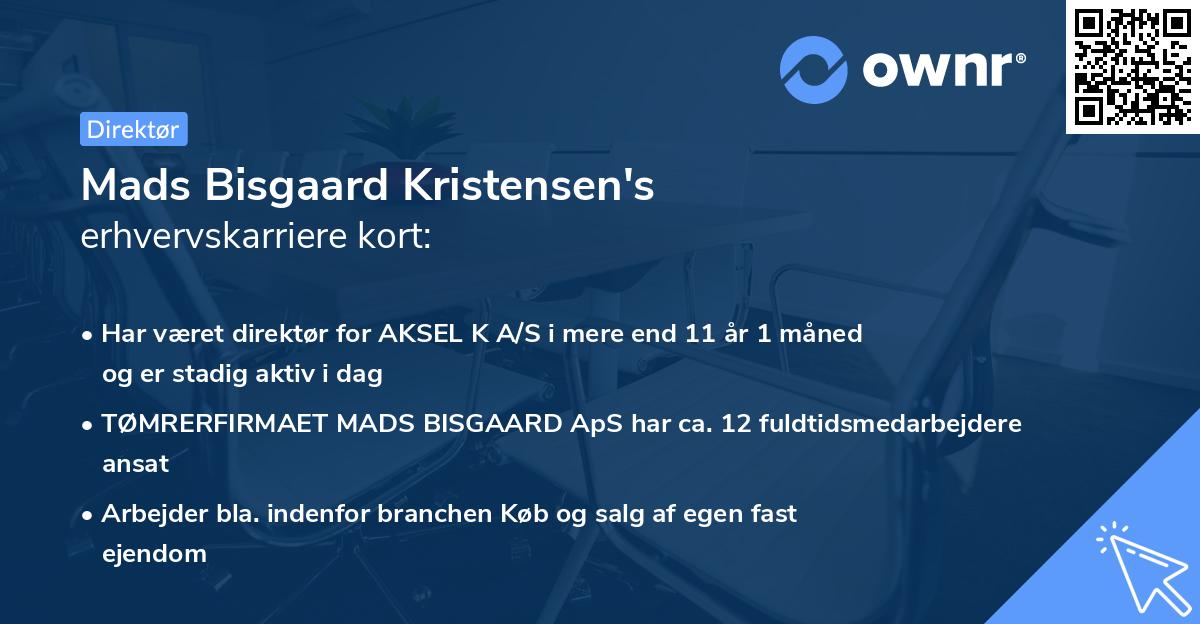 ownr®

Direktør

Mads Bisgaard Kristensen's
erhvervskarriere kort:

• Har været direktør for AKSEL K A/S i mere end 11 år 1 måned og er stadig aktiv i dag

• TØMRERFIRMAET MADS BISGAARD ApS har ca. 12 fuldtidsmedarbejdere ansat

• Arbejder bla. indenfor branchen Køb og salg af egen fast ejendom